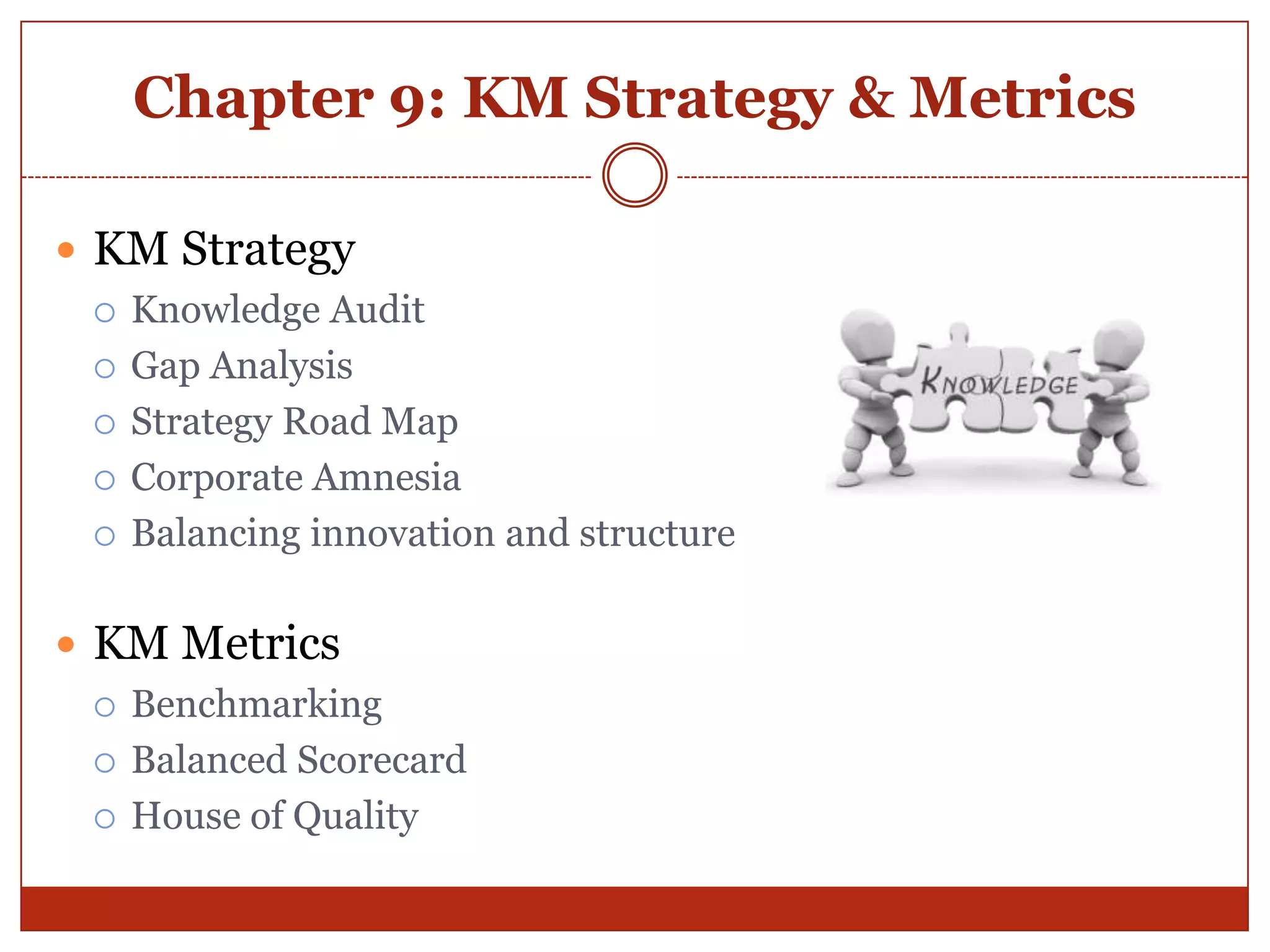 Chapter 9: KM Strategy & Metrics

- KM Strategy
  - Knowledge Audit
  - Gap Analysis
  - Strategy Road Map
  - Corporate Amnesia
  - Balancing innovation and structure

KNOWLEDGE

- KM Metrics
  - Benchmarking
  - Balanced Scorecard
  - House of Quality